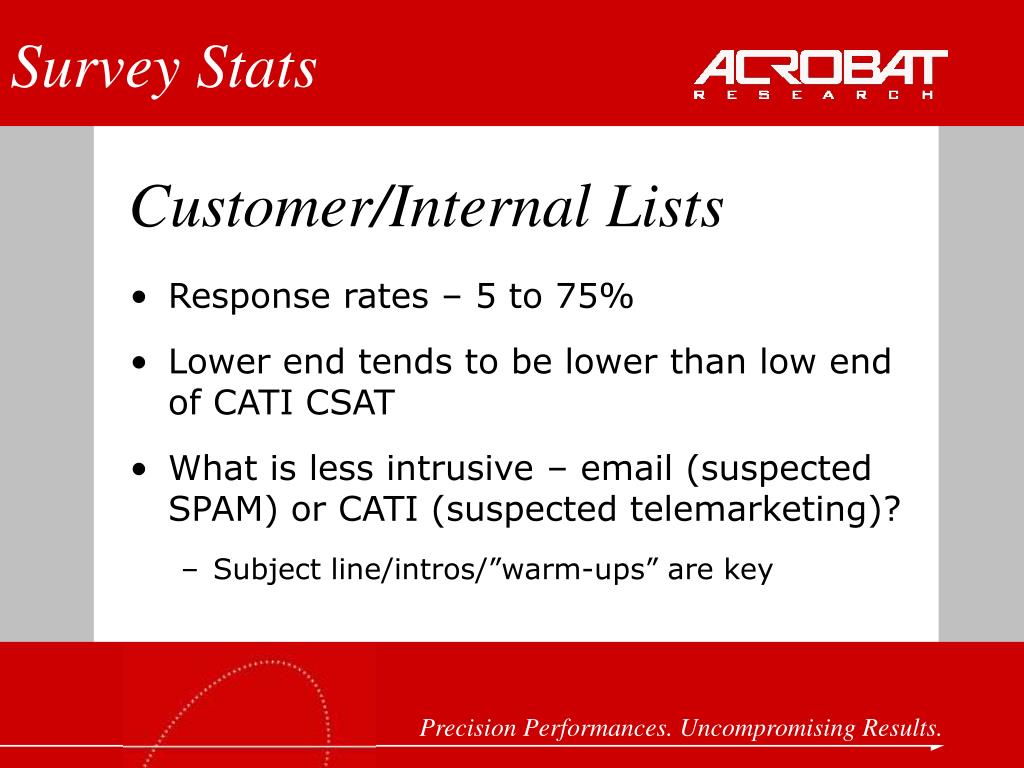 Survey Stats

ACROBAT
RESEARCH

Customer/Internal Lists

• Response rates – 5 to 75%
• Lower end tends to be lower than low end of CATI CSAT
• What is less intrusive – email (suspected SPAM) or CATI (suspected telemarketing)?
– Subject line/intros/”warm-ups” are key

Precision Performances. Uncompromising Results.